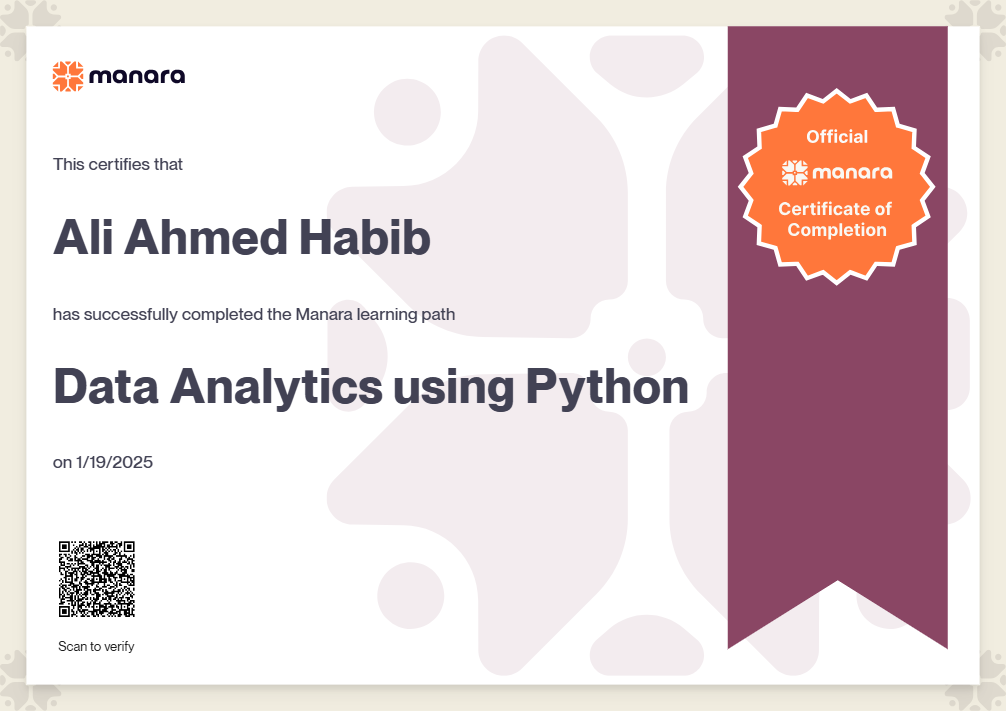 manara

This certifies that

Ali Ahmed Habib

has successfully completed the Manara learning path

Data Analytics using Python

on 1/19/2025

Scan to verify

Official
manara
Certificate of Completion